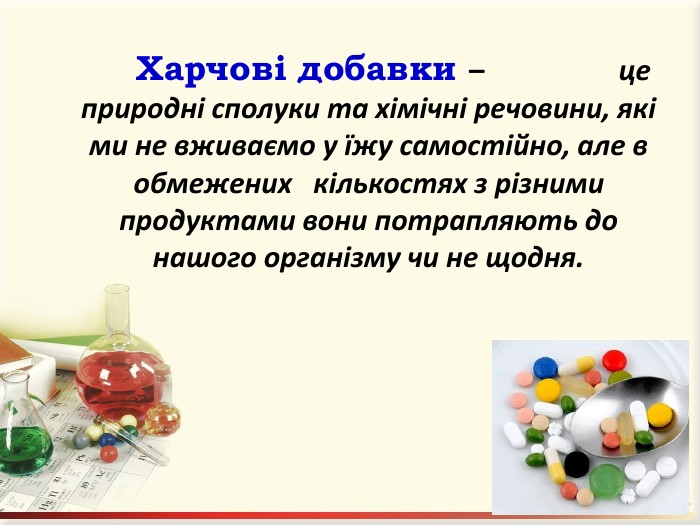 Харчові добавки – це природні сполуки та хімічні речовини, які ми не вживаємо у їжу самостійно, але в обмежених кількостях з різними продуктами вони потрапляють до нашого організму чи не щодня.